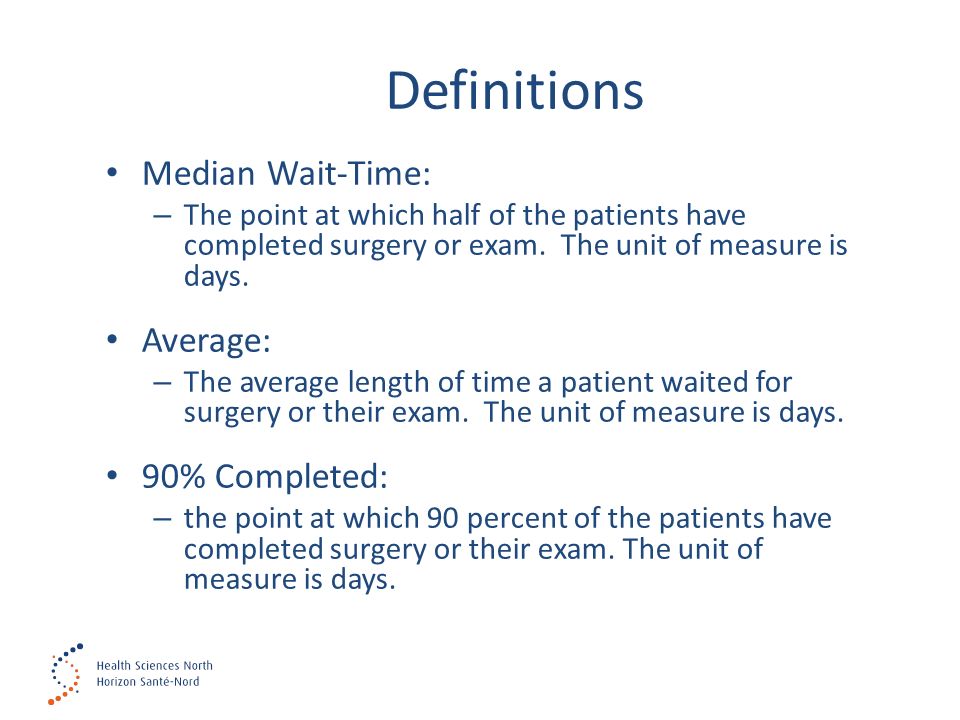 Definitions

• Median Wait-Time:
– The point at which half of the patients have completed surgery or exam. The unit of measure is days.

• Average:
– The average length of time a patient waited for surgery or their exam. The unit of measure is days.

• 90% Completed:
– the point at which 90 percent of the patients have completed surgery or their exam. The unit of measure is days.

Health Sciences North
Horizon Santé-Nord